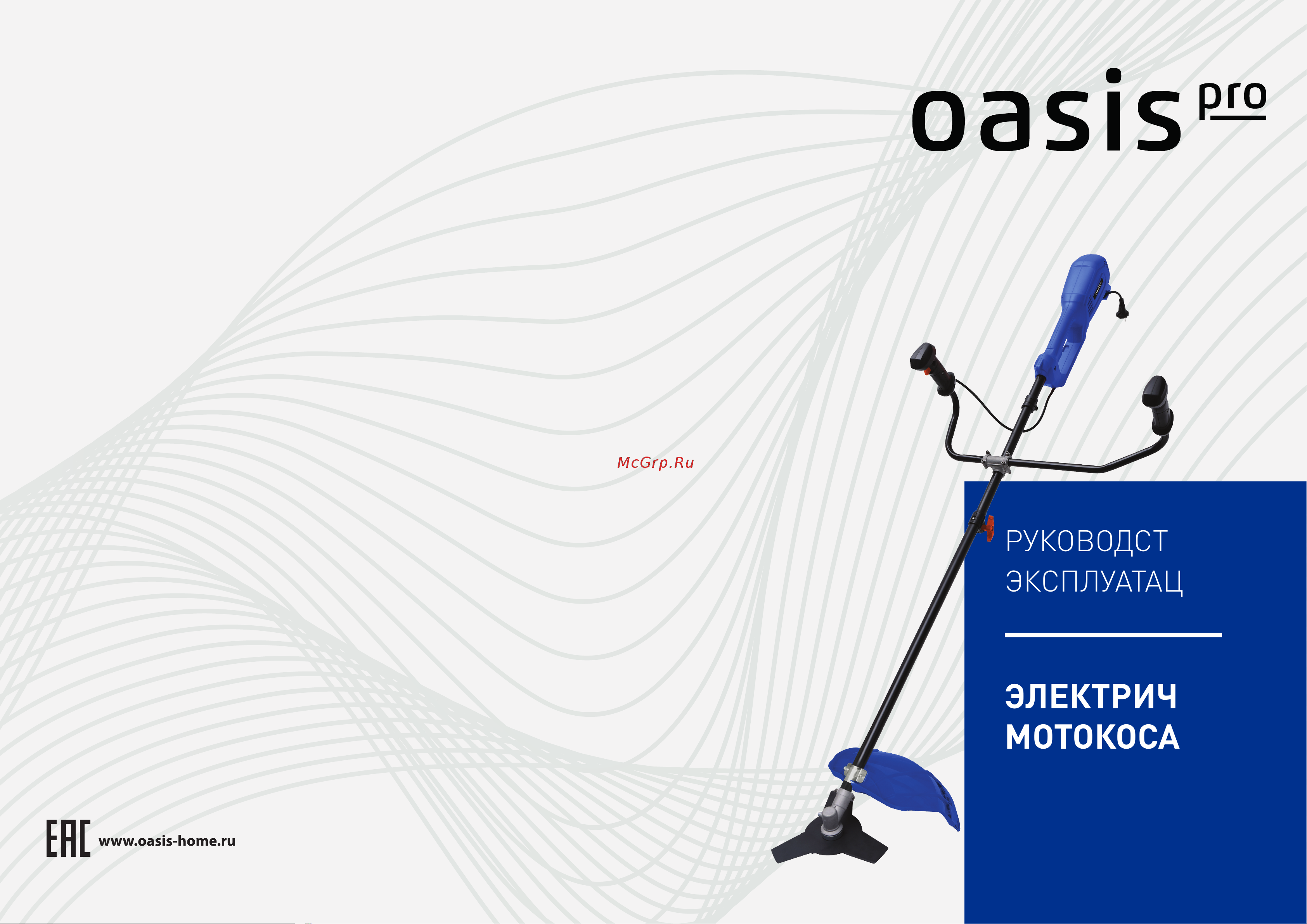 oasis pro

McGrp.Ru

РУКОВОДСТ
ЭКСПЛУАТАЦ

ЭЛЕКТРИЧ
МОТОКОСА

EAC www.oasis-home.ru